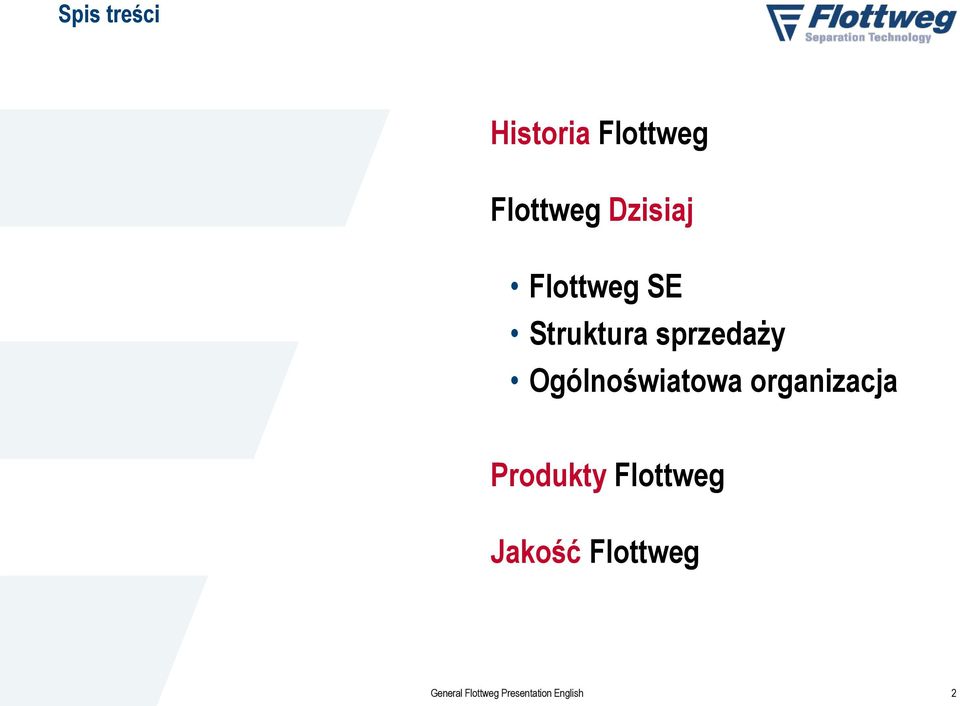 Spis treści

Flottweg
Separation Technology

Historia Flottweg

Flottweg Dzisiaj

• Flottweg SE
• Struktura sprzedaży
• Ogólnoświatowa organizacja

Produkty Flottweg

Jakość Flottweg

General Flottweg Presentation English

2